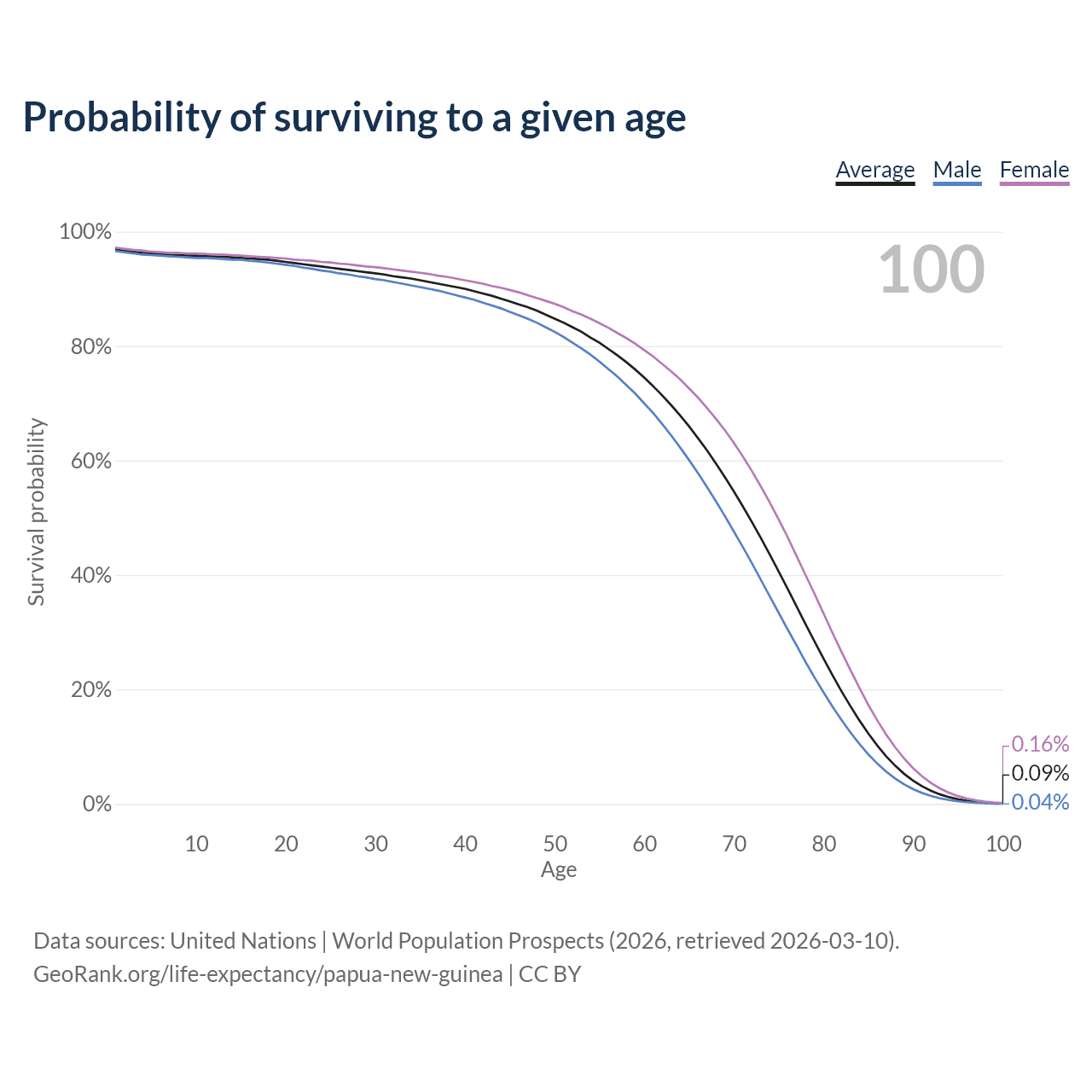 Probability of surviving to a given age

Average Male Female

100

100%
80%
60%
40%
20%
0%

Survival probability

0.16%
0.09%
0.04%

10 20 30 40 50 60 70 80 90 100
Age

Data sources: United Nations | World Population Prospects (2026, retrieved 2026-03-10).
GeoRank.org/life-expectancy/papua-new-guinea | CC BY